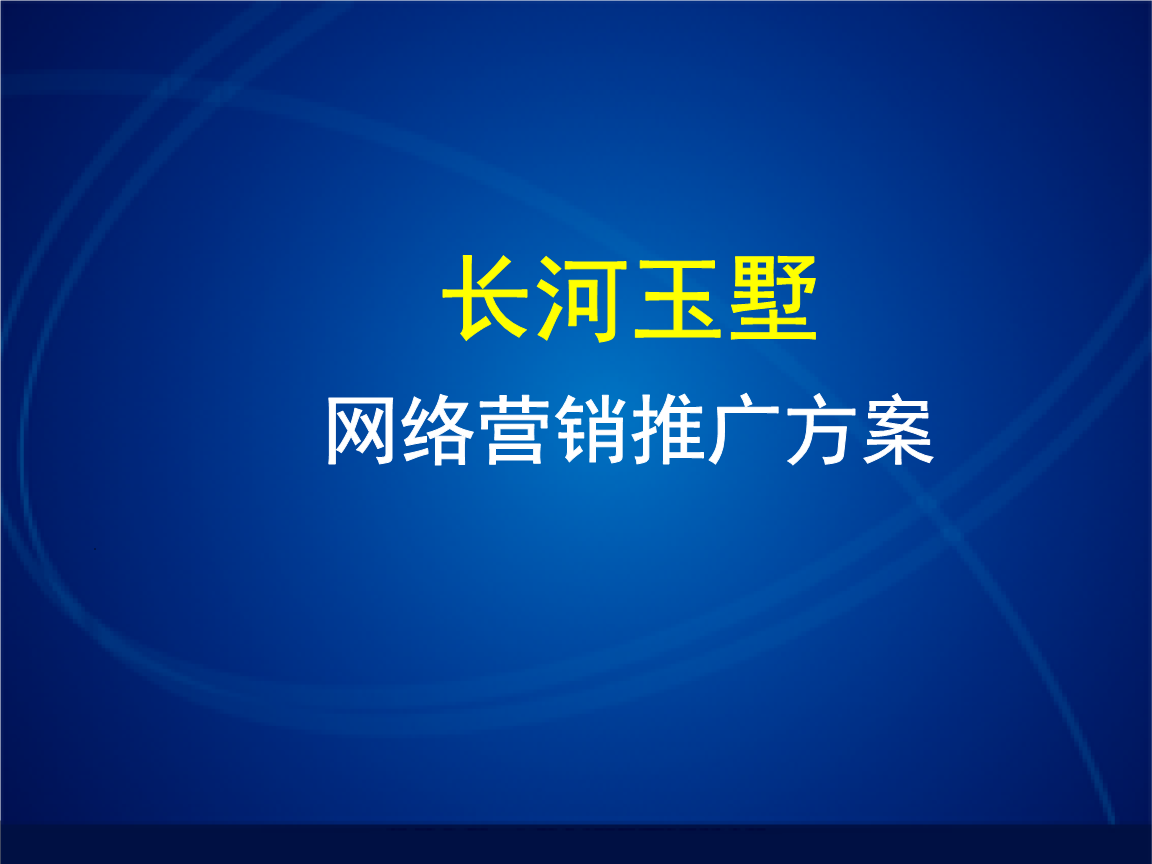 长河玉墅

网络营销推广方案